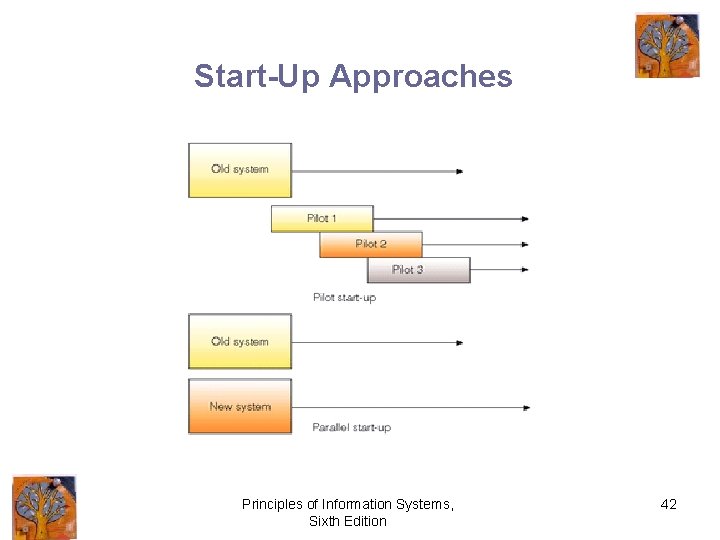 Start-Up Approaches

Old system

Pilot 1

Pilot 2

Pilot 3

Pilot start-up

Old system

New system

Parallel start-up

Principles of Information Systems, Sixth Edition

42